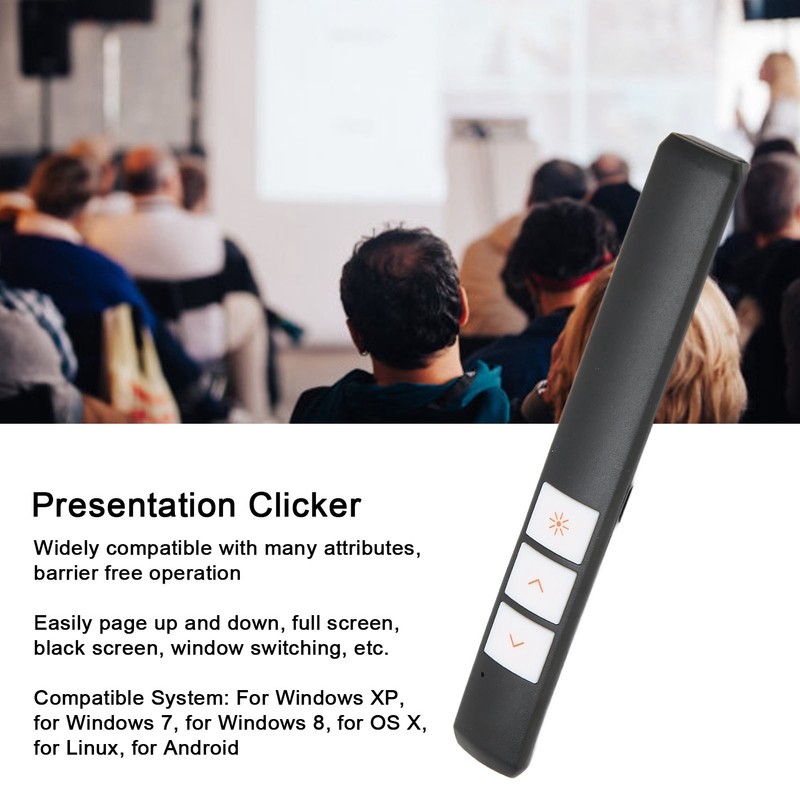 Presentation Clicker

Widely compatible with many attributes, barrier free operation

Easily page up and down, full screen, black screen, window switching, etc.

Compatible System: For Windows XP, for Windows 7, for Windows 8, for OS X, for Linux, for Android